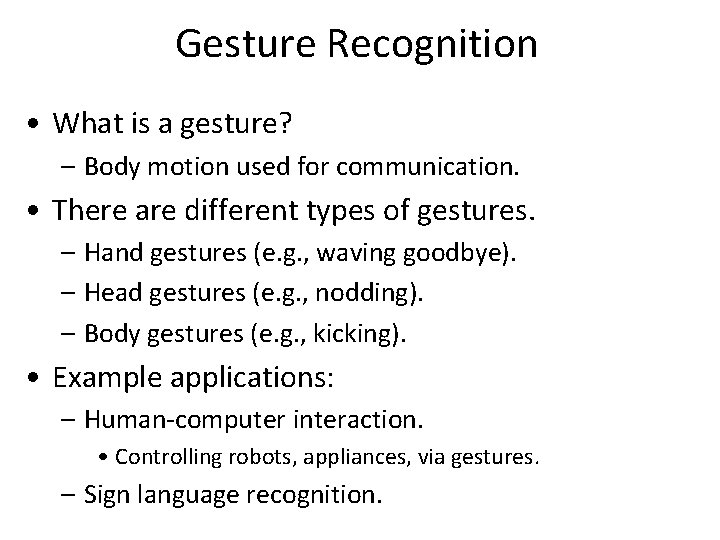 Gesture Recognition

• What is a gesture?
 – Body motion used for communication.
• There are different types of gestures.
 – Hand gestures (e.g., waving goodbye).
 – Head gestures (e.g., nodding).
 – Body gestures (e.g., kicking).
• Example applications:
 – Human-computer interaction.
  • Controlling robots, appliances, via gestures.
 – Sign language recognition.